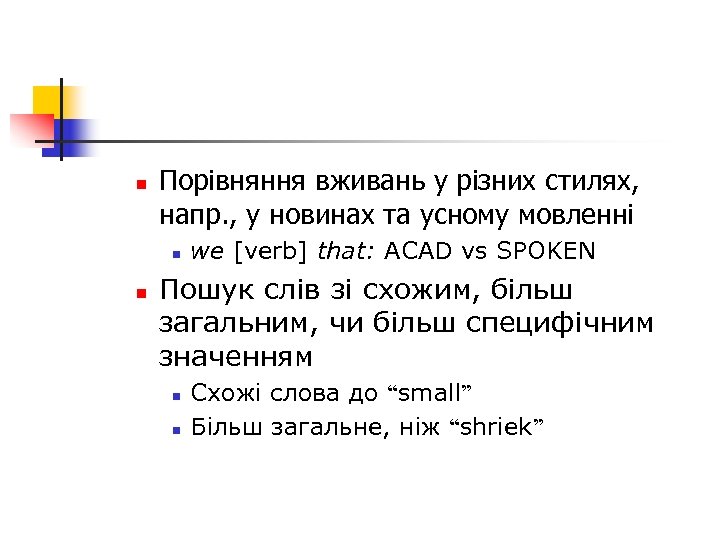 Порівняння вживань у різних стилях, напр., у новинах та усному мовленні

we [verb] that: ACAD vs SPOKEN

Пошук слів зі схожим, більш загальним, чи більш специфічним значенням

Схожі слова до “small”

Більш загальне, ніж “shriek”